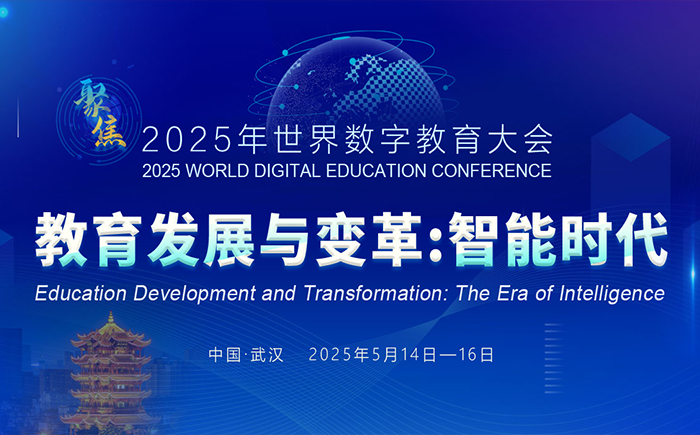 聚焦

2025年世界数字教育大会
2025 WORLD DIGITAL EDUCATION CONFERENCE

教育发展与变革:智能时代
Education Development and Transformation: The Era of Intelligence

中国·武汉 2025年5月14日—16日